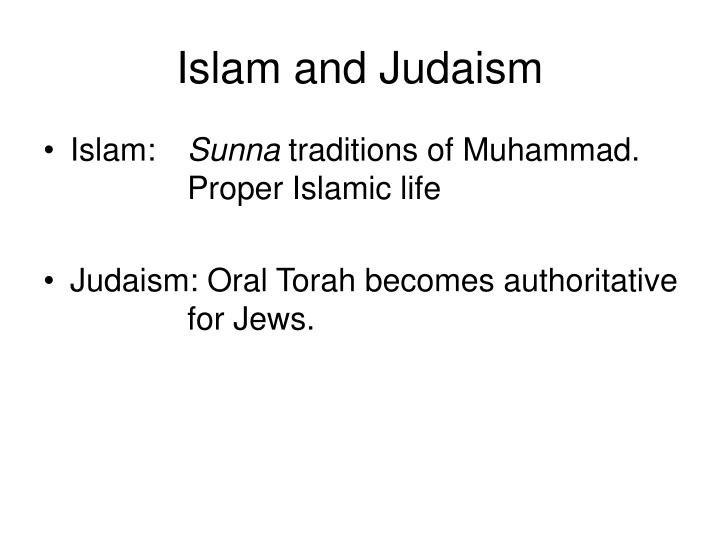 Islam and Judaism

• Islam: Sunna traditions of Muhammad. Proper Islamic life

• Judaism: Oral Torah becomes authoritative for Jews.